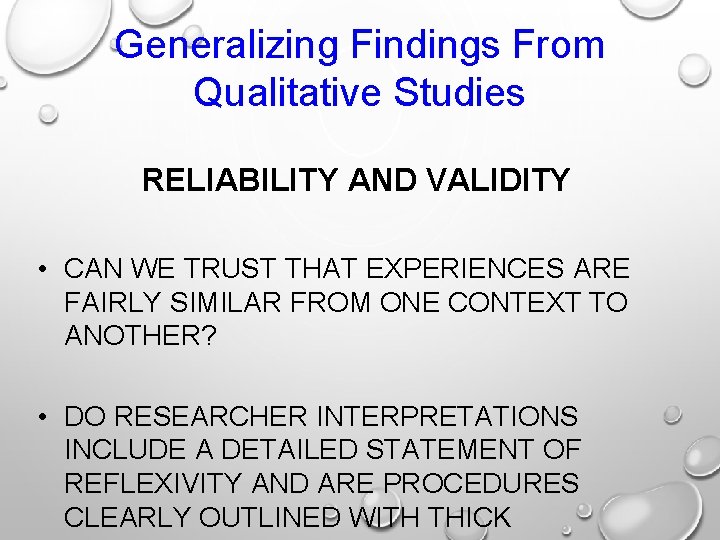 Generalizing Findings From Qualitative Studies

RELIABILITY AND VALIDITY

• CAN WE TRUST THAT EXPERIENCES ARE FAIRLY SIMILAR FROM ONE CONTEXT TO ANOTHER?

• DO RESEARCHER INTERPRETATIONS INCLUDE A DETAILED STATEMENT OF REFLEXIVITY AND ARE PROCEDURES CLEARLY OUTLINED WITH THICK